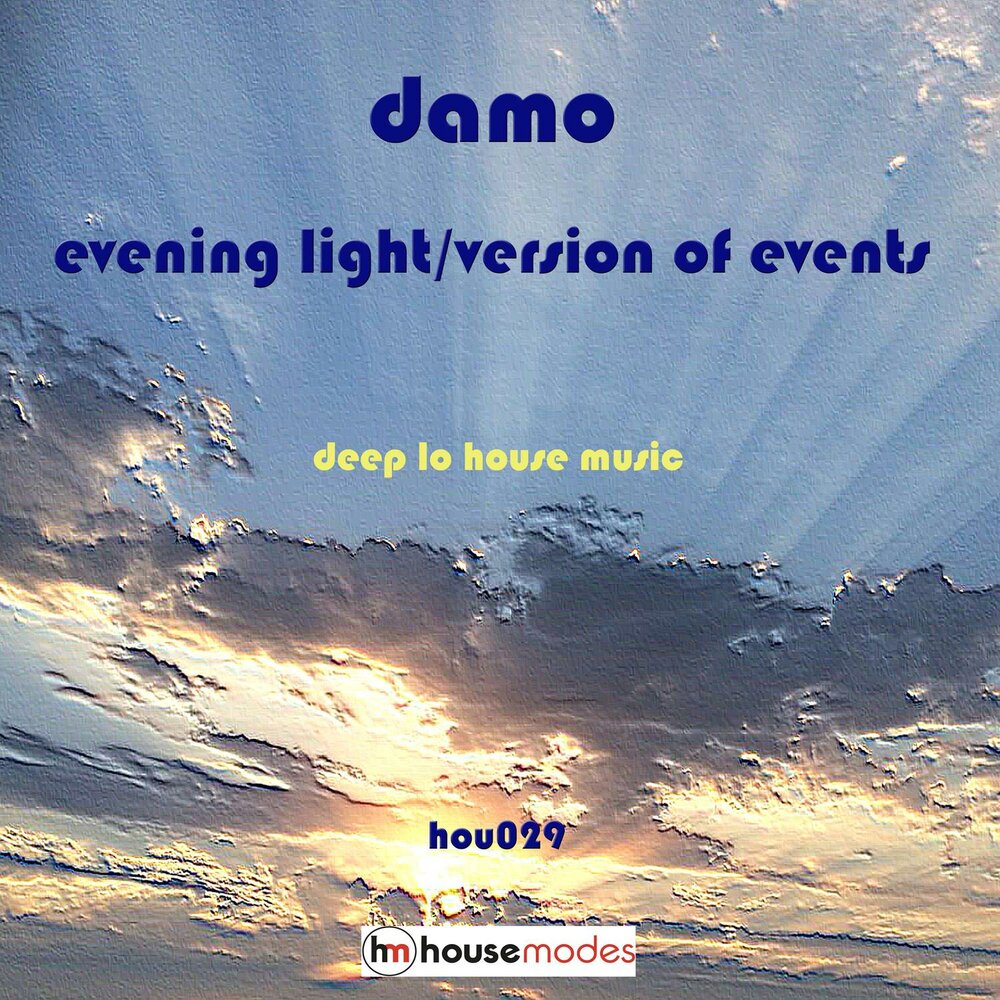 damo

evening light/version of events

deep lo house music

hou029

hm housemodes